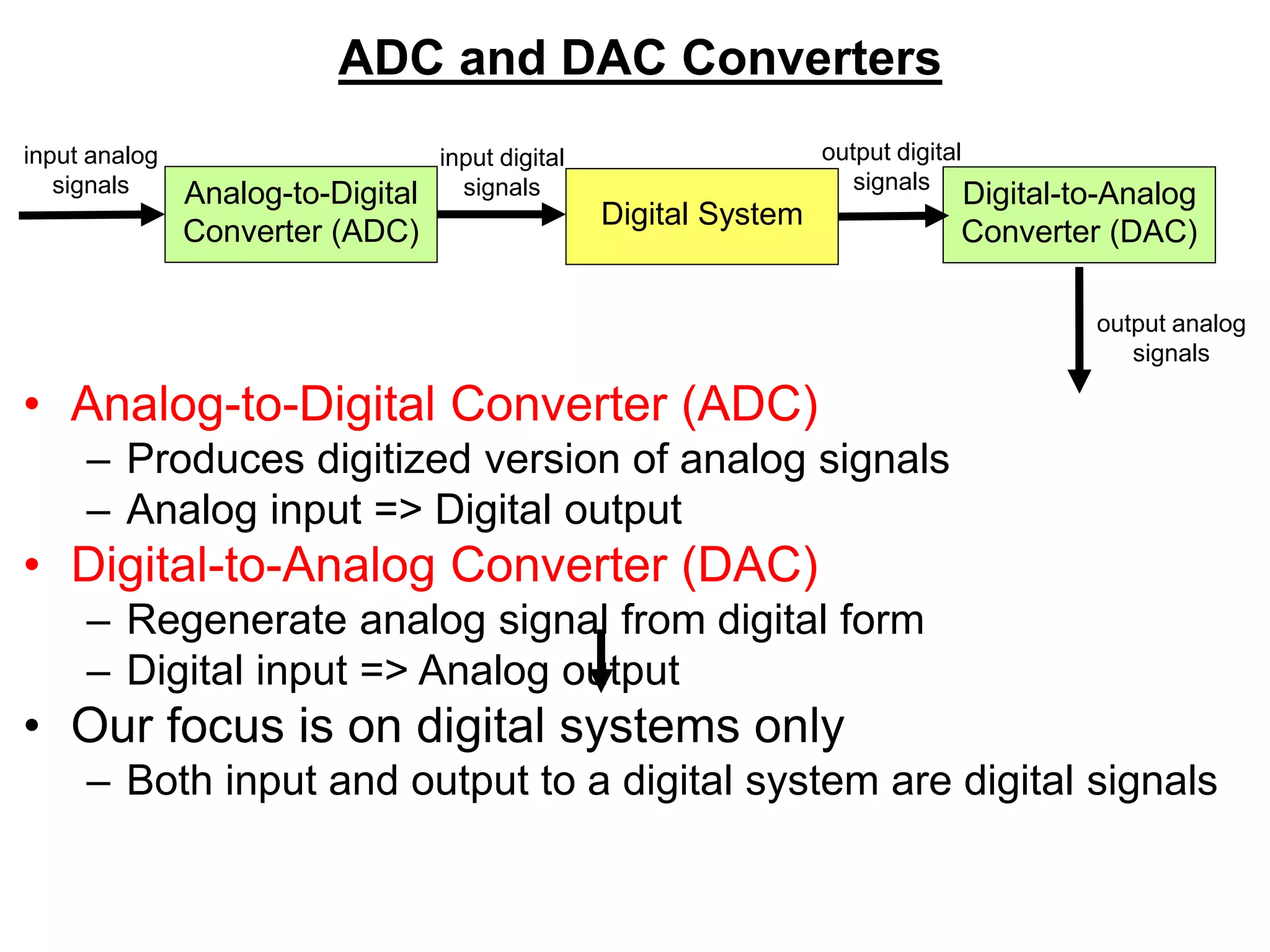 ADC and DAC Converters

input analog signals

Analog-to-Digital Converter (ADC)

input digital signals

Digital System

output digital signals

Digital-to-Analog Converter (DAC)

output analog signals

• Analog-to-Digital Converter (ADC)
– Produces digitized version of analog signals
– Analog input => Digital output
• Digital-to-Analog Converter (DAC)
– Regenerate analog signal from digital form
– Digital input => Analog output
• Our focus is on digital systems only
– Both input and output to a digital system are digital signals